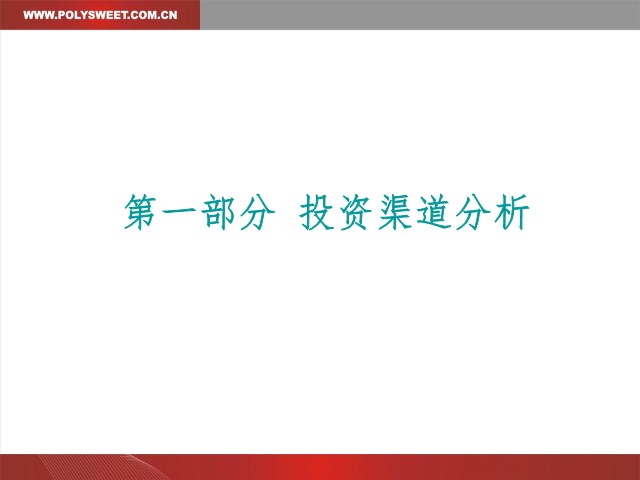 WWW.POLYSWEET.COM.CN

第一部分 投资渠道分析